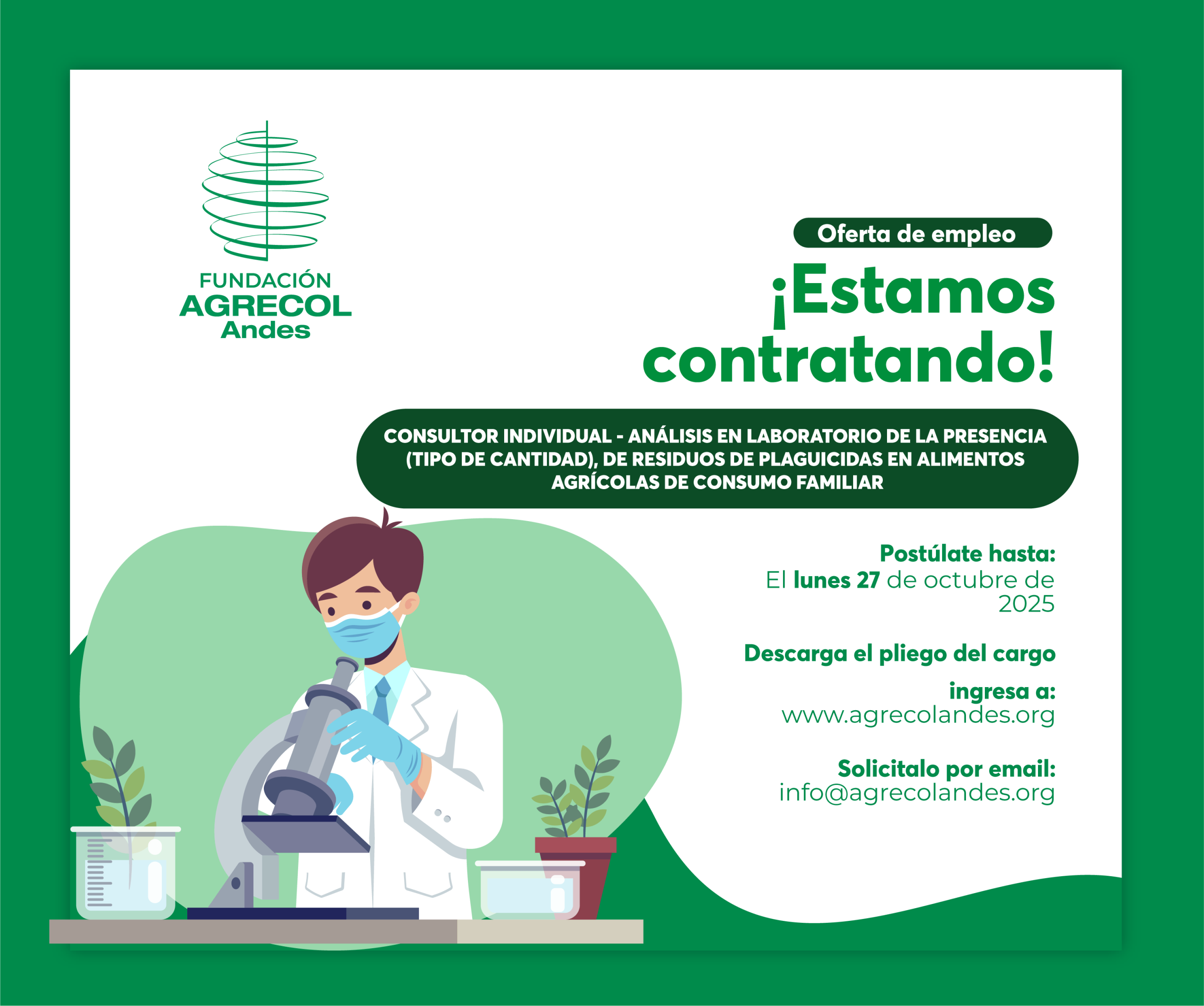 FUNDACIÓN
AGRECOL
Andes

Oferta de empleo

¡Estamos contratando!

CONSULTOR INDIVIDUAL - ANÁLISIS EN LABORATORIO DE LA PRESENCIA (TIPO DE CANTIDAD), DE RESIDUOS DE PLAGUICIDAS EN ALIMENTOS AGRÍCOLAS DE CONSUMO FAMILIAR

Postúlate hasta:
El lunes 27 de octubre de 2025

Descarga el pliego del cargo

ingresa a:
www.agrecolandes.org

Solicitalo por email:
info@agrecolandes.org